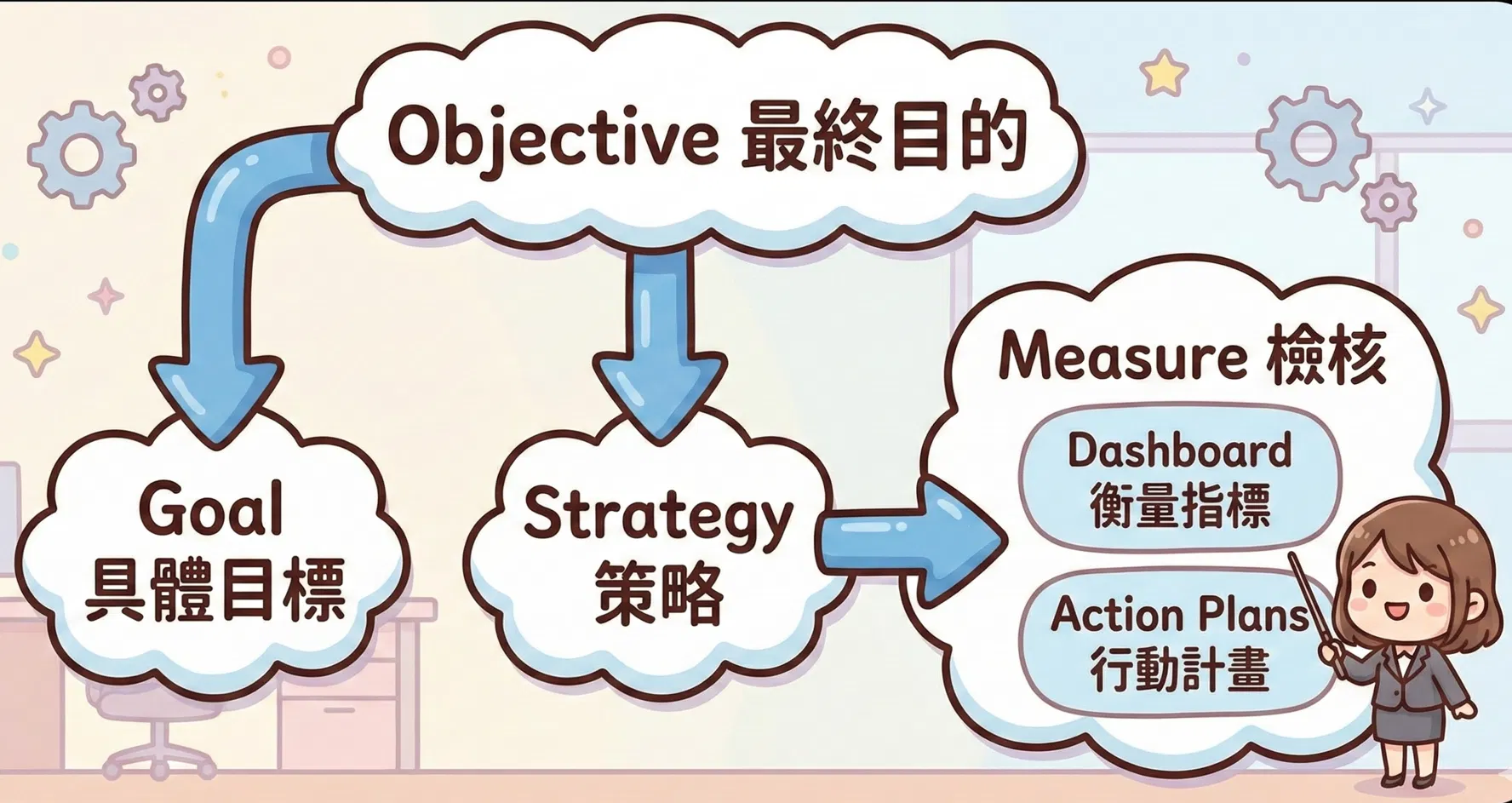 Objective 最終目的

Goal
具體目標

Strategy
策略

Measure 檢核

Dashboard
衡量指標

Action Plans
行動計畫